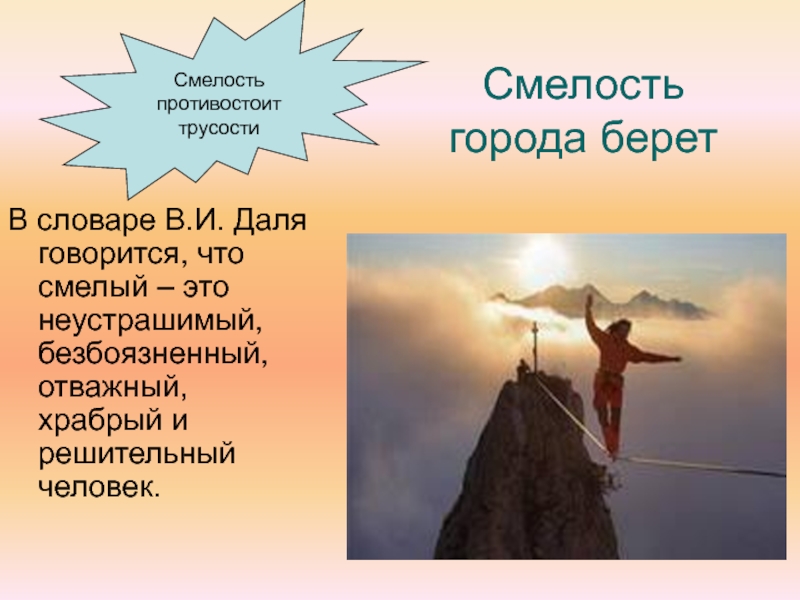 Смелость противостоит трусости

Смелость города берет

В словаре В.И. Даля говорится, что смелый – это неустрашимый, безбоязненный, отважный, храбрый и решительный человек.